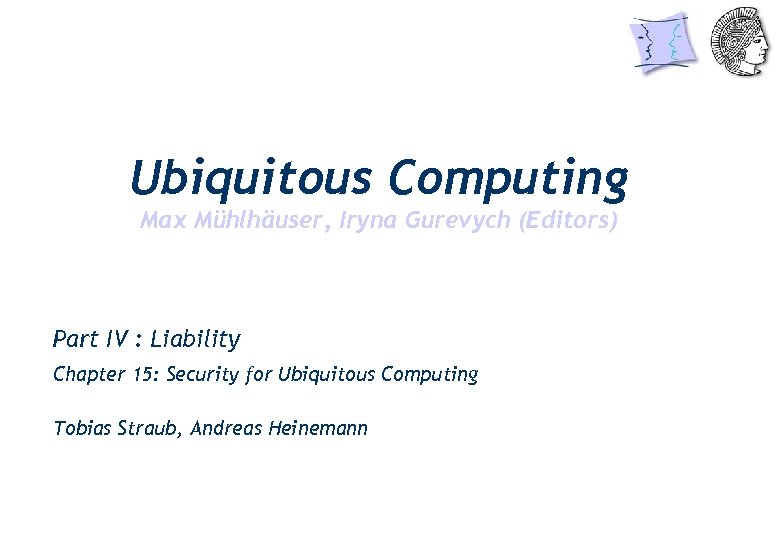 Ubiquitous Computing

Max Mühlhäuser, Iryna Gurevych (Editors)

Part IV : Liability

Chapter 15: Security for Ubiquitous Computing

Tobias Straub, Andreas Heinemann